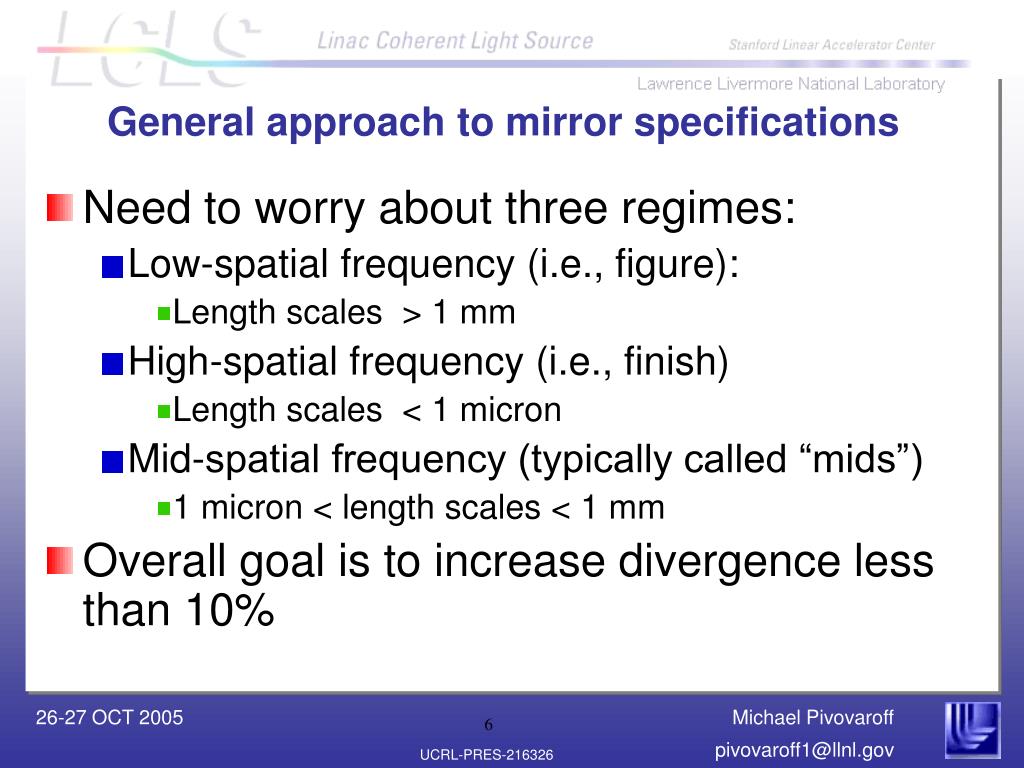 LCLS

Linac Coherent Light Source

Stanford Linear Accelerator Center

Lawrence Livermore National Laboratory

General approach to mirror specifications

Need to worry about three regimes:

Low-spatial frequency (i.e., figure):

Length scales > 1 mm

High-spatial frequency (i.e., finish)

Length scales < 1 micron

Mid-spatial frequency (typically called “mids”)

1 micron < length scales < 1 mm

Overall goal is to increase divergence less than 10%

26-27 OCT 2005

6

UCRL-PRES-216326

Michael Pivovaroff

pivovaroff1@llnl.gov